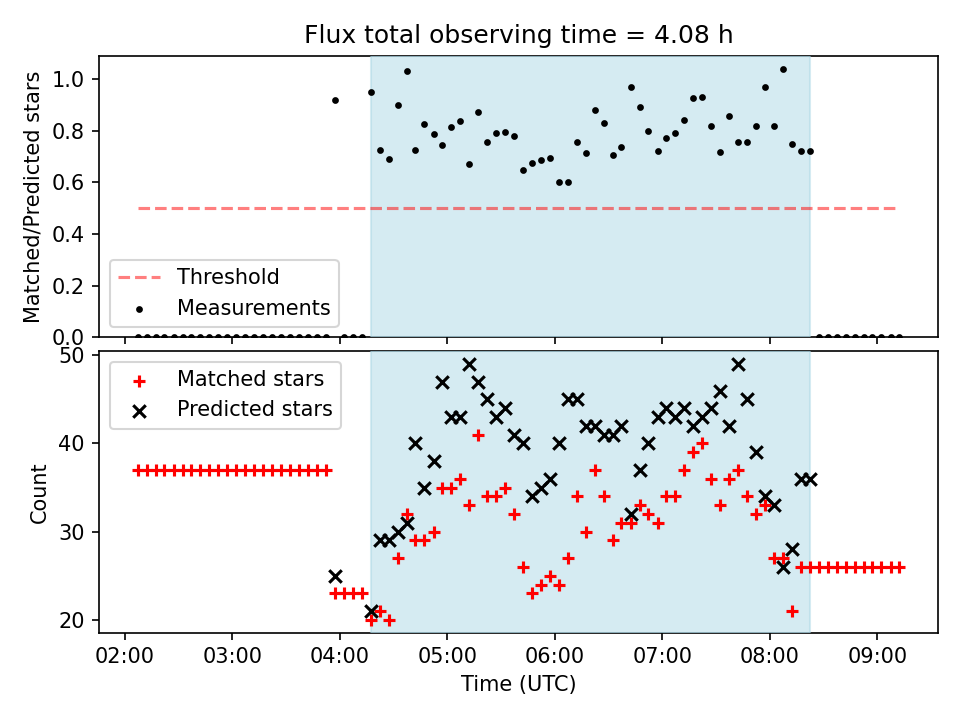 Flux total observing time = 4.08 h

Matched/Predicted stars

1.0
0.8
0.6
0.4
0.2
0.0

Threshold
Measurements

Count

50
40
30
20

Matched stars
Predicted stars

02:00 03:00 04:00 05:00 06:00 07:00 08:00 09:00

Time (UTC)